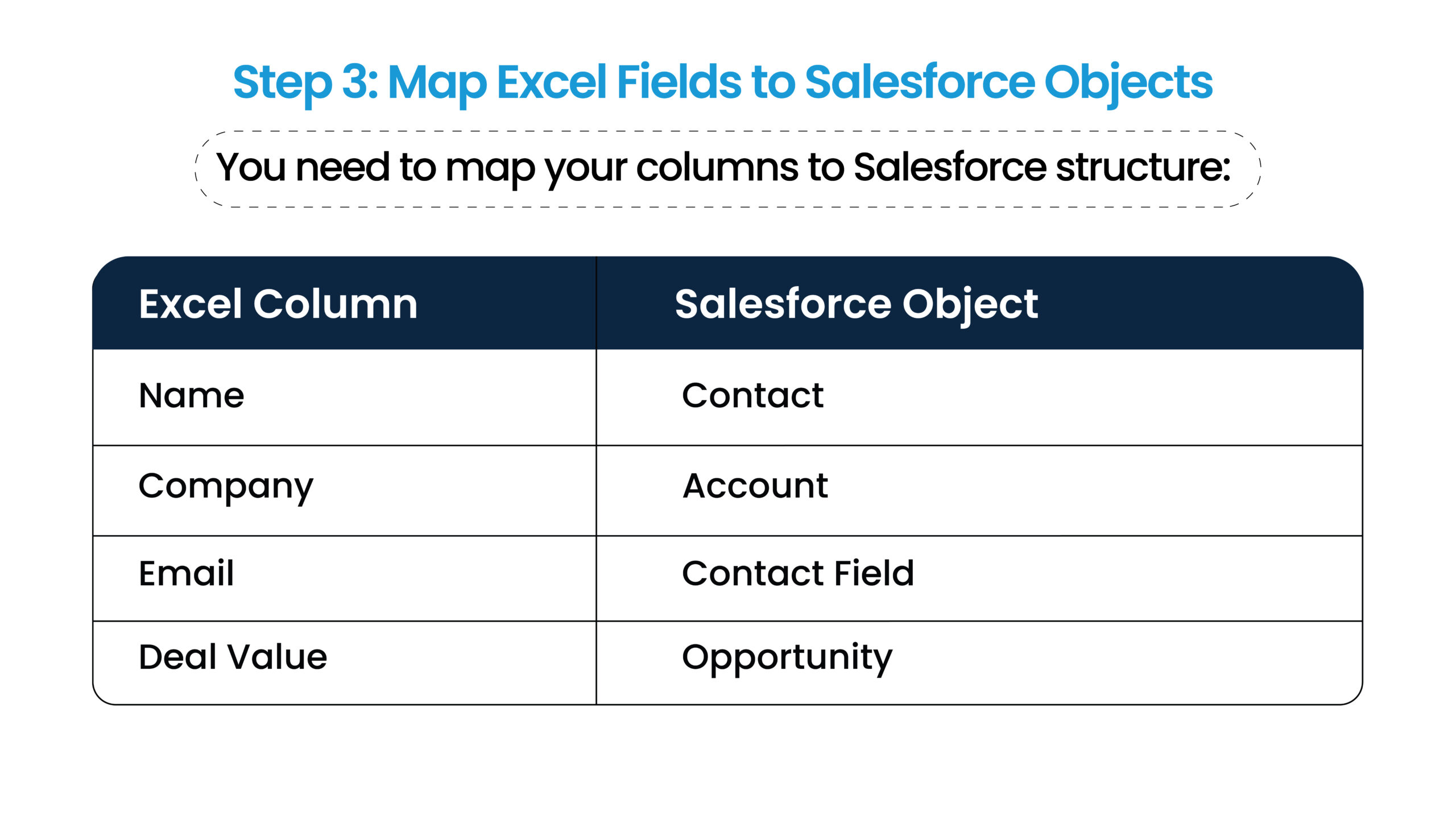 Step 3: Map Excel Fields to Salesforce Objects

You need to map your columns to Salesforce structure:

| Excel Column | Salesforce Object |
|---|---|
| Name | Contact |
| Company | Account |
| Email | Contact Field |
| Deal Value | Opportunity |